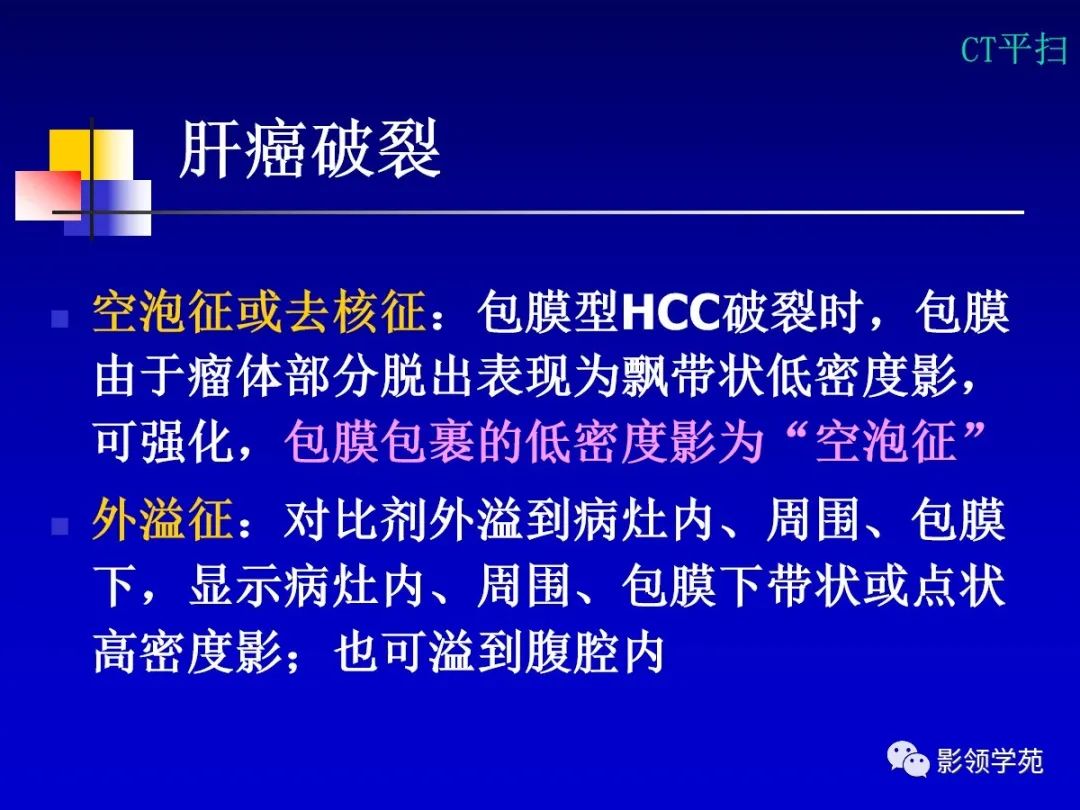 CT平扫

肝癌破裂

空泡征或去核征：包膜型HCC破裂时，包膜由于瘤体部分脱出表现为飘带状低密度影，可强化，包膜包裹的低密度影为“空泡征”

外溢征：对比剂外溢到病灶内、周围、包膜下，显示病灶内、周围、包膜下带状或点状高密度影；也可溢到腹腔内

影领学苑